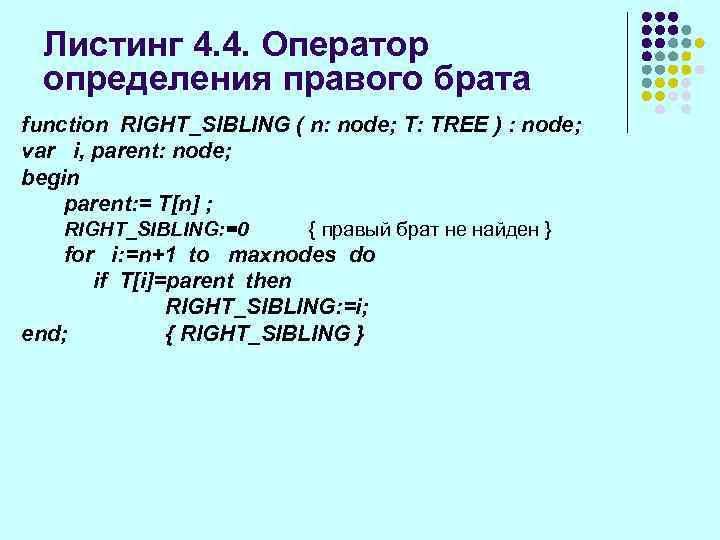 Листинг 4.4. Оператор определения правого брата

function RIGHT_SIBLING ( n: node; T: TREE ) : node;
var i, parent: node;
begin
parent:= T[n] ;
RIGHT_SIBLING:=0 { правый брат не найден }
for i:=n+1 to maxnodes do
if T[i]=parent then
RIGHT_SIBLING:=i;
end; { RIGHT_SIBLING }